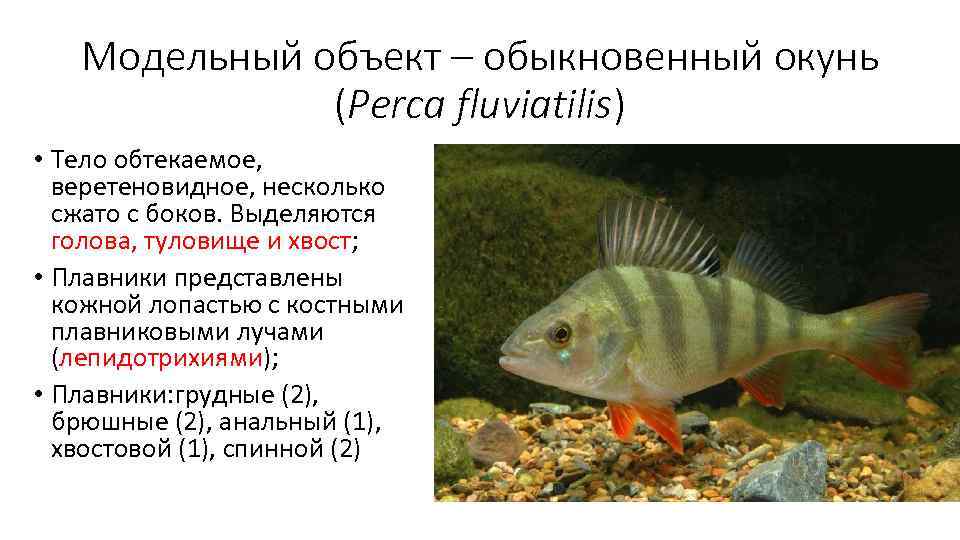 Модельный объект – обыкновенный окунь (Perca fluviatilis)

• Тело обтекаемое, веретеновидное, несколько сжато с боков. Выделяются голова, туловище и хвост;
• Плавники представлены кожной лопастью с костными плавниковыми лучами (лепидотрихиями);
• Плавники:грудные (2), брюшные (2), анальный (1), хвостовой (1), спинной (2)